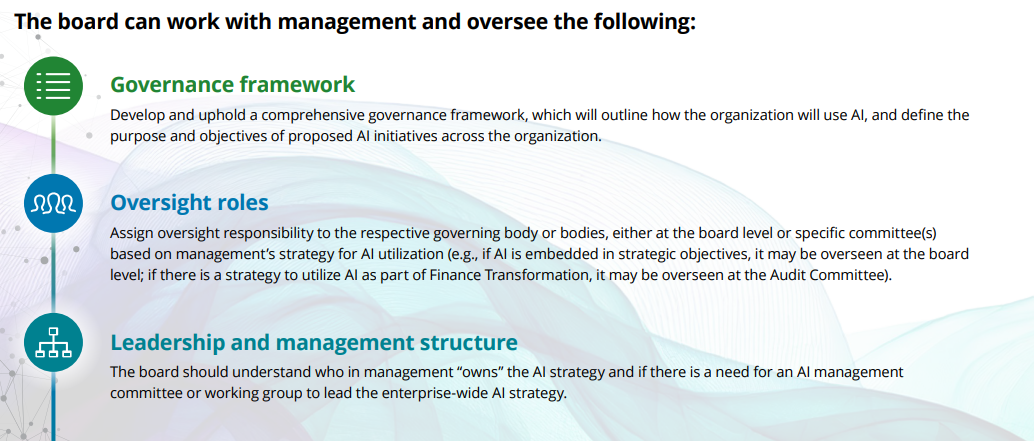 The board can work with management and oversee the following:

Governance framework

Develop and uphold a comprehensive governance framework, which will outline how the organization will use AI, and define the purpose and objectives of proposed AI initiatives across the organization.

Oversight roles

Assign oversight responsibility to the respective governing body or bodies, either at the board level or specific committee(s) based on management's strategy for AI utilization (e.g., if AI is embedded in strategic objectives, it may be overseen at the board level; if there is a strategy to utilize AI as part of Finance Transformation, it may be overseen at the Audit Committee).

Leadership and management structure

The board should understand who in management "owns" the AI strategy and if there is a need for an AI management committee or working group to lead the enterprise-wide AI strategy.